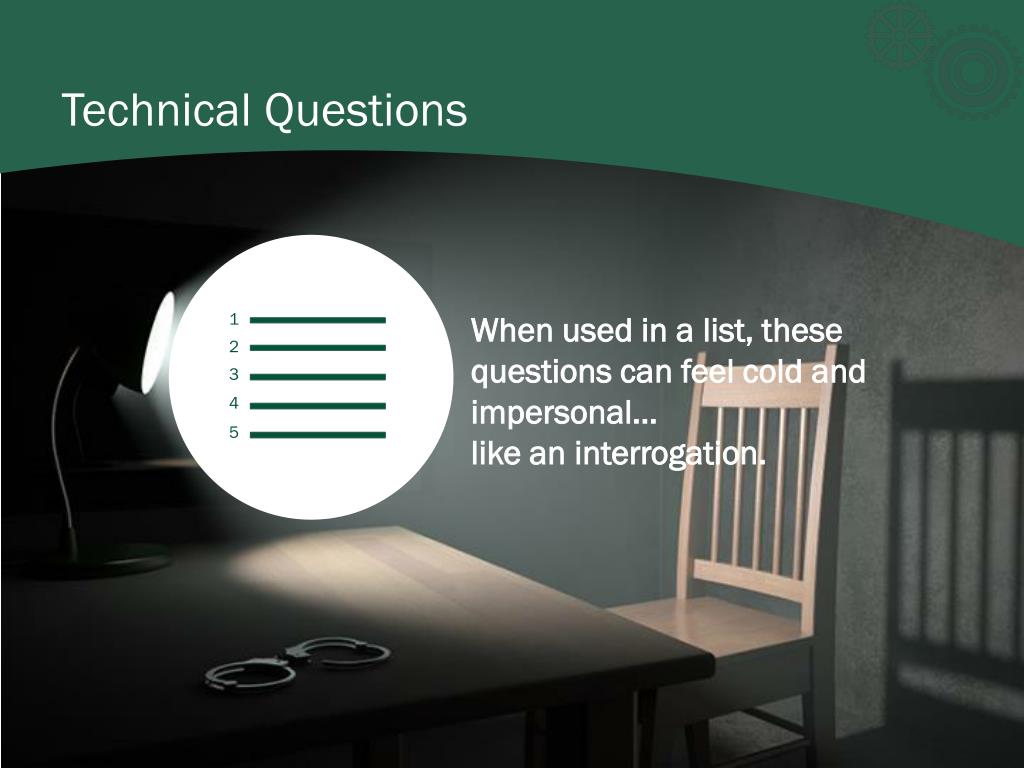 Technical Questions

1
2
3
4
5

When used in a list, these questions can feel cold and impersonal…
like an interrogation.